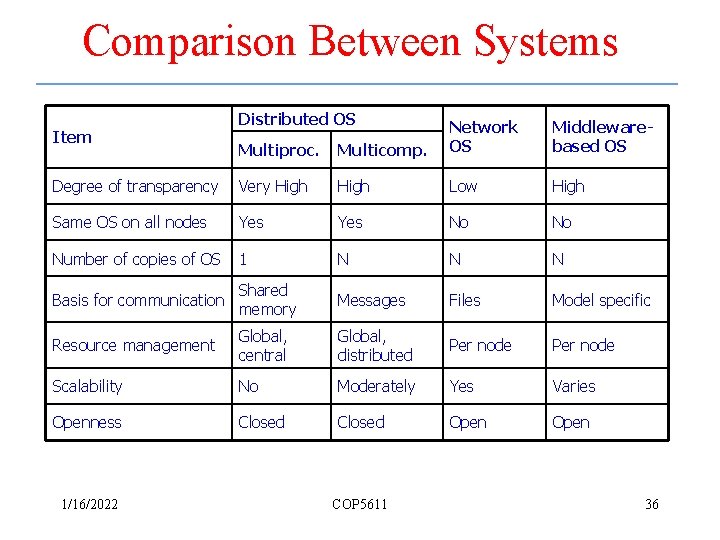 Comparison Between Systems

| Item | Distributed OS Multiproc. | Distributed OS Multicomp. | Network OS | Middleware-based OS |
|---|---|---|---|---|
| Degree of transparency | Very High | High | Low | High |
| Same OS on all nodes | Yes | Yes | No | No |
| Number of copies of OS | 1 | N | N | N |
| Basis for communication | Shared memory | Messages | Files | Model specific |
| Resource management | Global, central | Global, distributed | Per node | Per node |
| Scalability | No | Moderately | Yes | Varies |
| Openness | Closed | Closed | Open | Open |

1/16/2022 COP5611 36